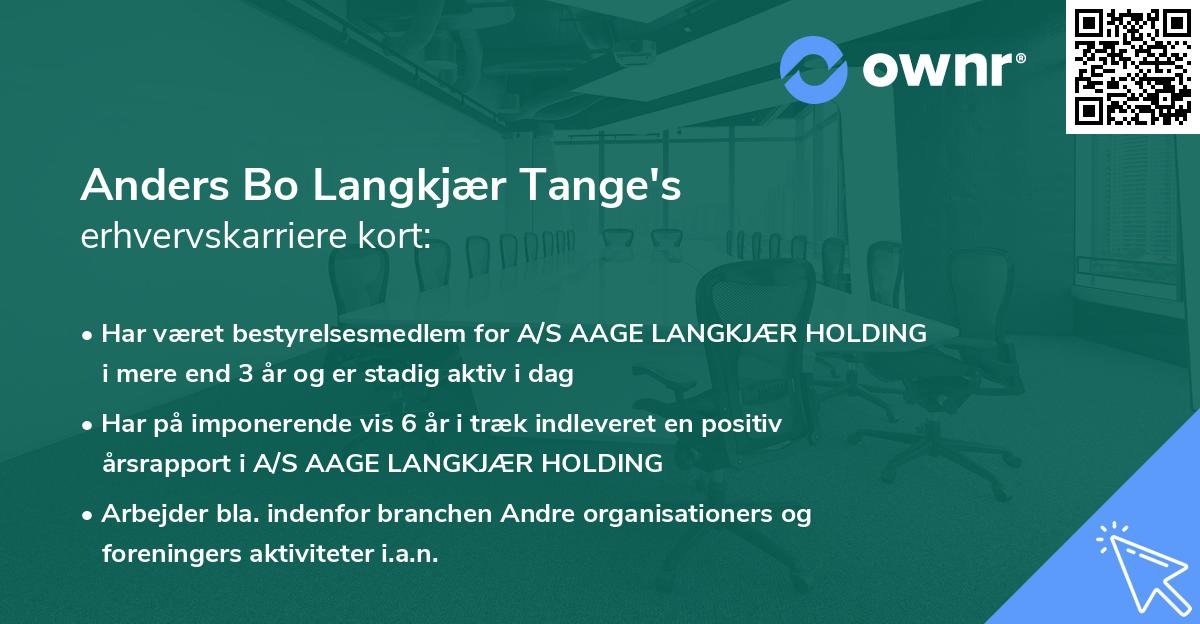 ownr®

Anders Bo Langkjær Tange's
erhvervskarriere kort:

• Har været bestyrelsesmedlem for A/S AAGE LANGKJÆR HOLDING i mere end 3 år og er stadig aktiv i dag
• Har på imponerende vis 6 år i træk indleveret en positiv årsrapport i A/S AAGE LANGKJÆR HOLDING
• Arbejder bla. indenfor branchen Andre organisationers og foreningers aktiviteter i.a.n.